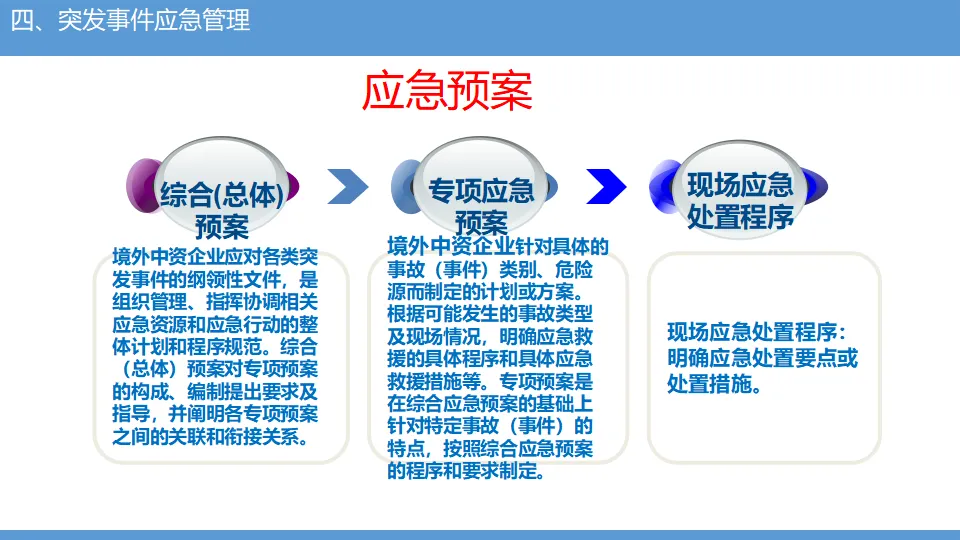 四、突发事件应急管理

应急预案

综合(总体)预案

境外中资企业应对各类突发事件的纲领性文件，是组织管理、指挥协调相关应急资源和应急行动的整体计划和程序规范。综合（总体）预案对专项预案的构成、编制提出要求及指导，并阐明各专项预案之间的关联和衔接关系。

专项应急预案

境外中资企业针对具体的事故（事件）类别、危险源而制定的计划或方案。根据可能发生的事故类型及现场情况，明确应急救援的具体程序和具体应急救援措施等。专项预案是在综合应急预案的基础上针对特定事故（事件）的特点，按照综合应急预案的程序和要求制定。

现场应急处置程序

现场应急处置程序：明确应急处置要点或处置措施。